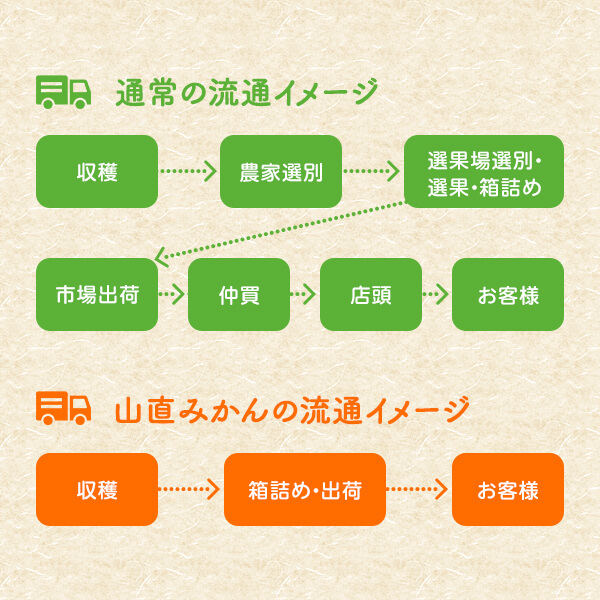 通常の流通イメージ

収穫

農家選別

選果場選別・選果・箱詰め

市場出荷

仲買

店頭

お客様

山直みかんの流通イメージ

収穫

箱詰め・出荷

お客様